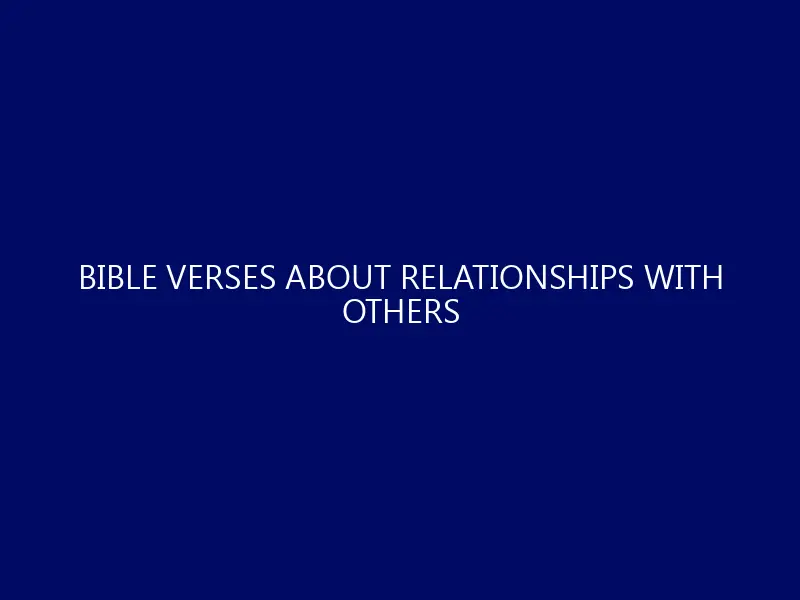 BIBLE VERSES ABOUT RELATIONSHIPS WITH OTHERS